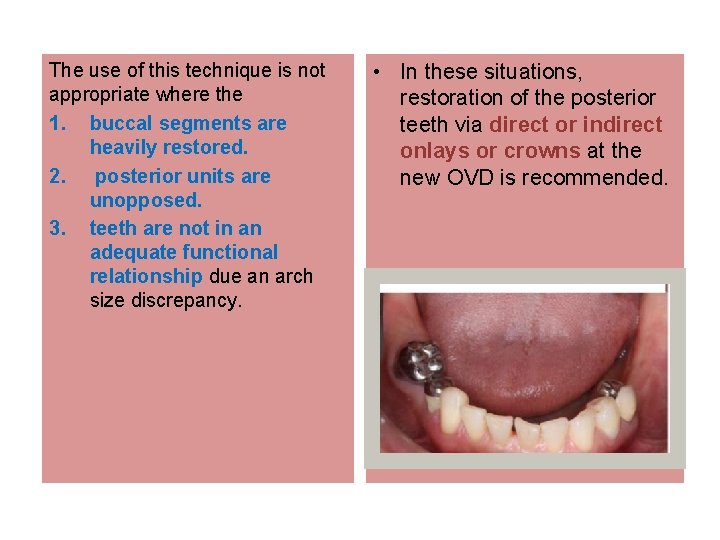 The use of this technique is not appropriate where the

1. buccal segments are heavily restored.

2. posterior units are unopposed.

3. teeth are not in an adequate functional relationship due an arch size discrepancy.

• In these situations, restoration of the posterior teeth via direct or indirect onlays or crowns at the new OVD is recommended.